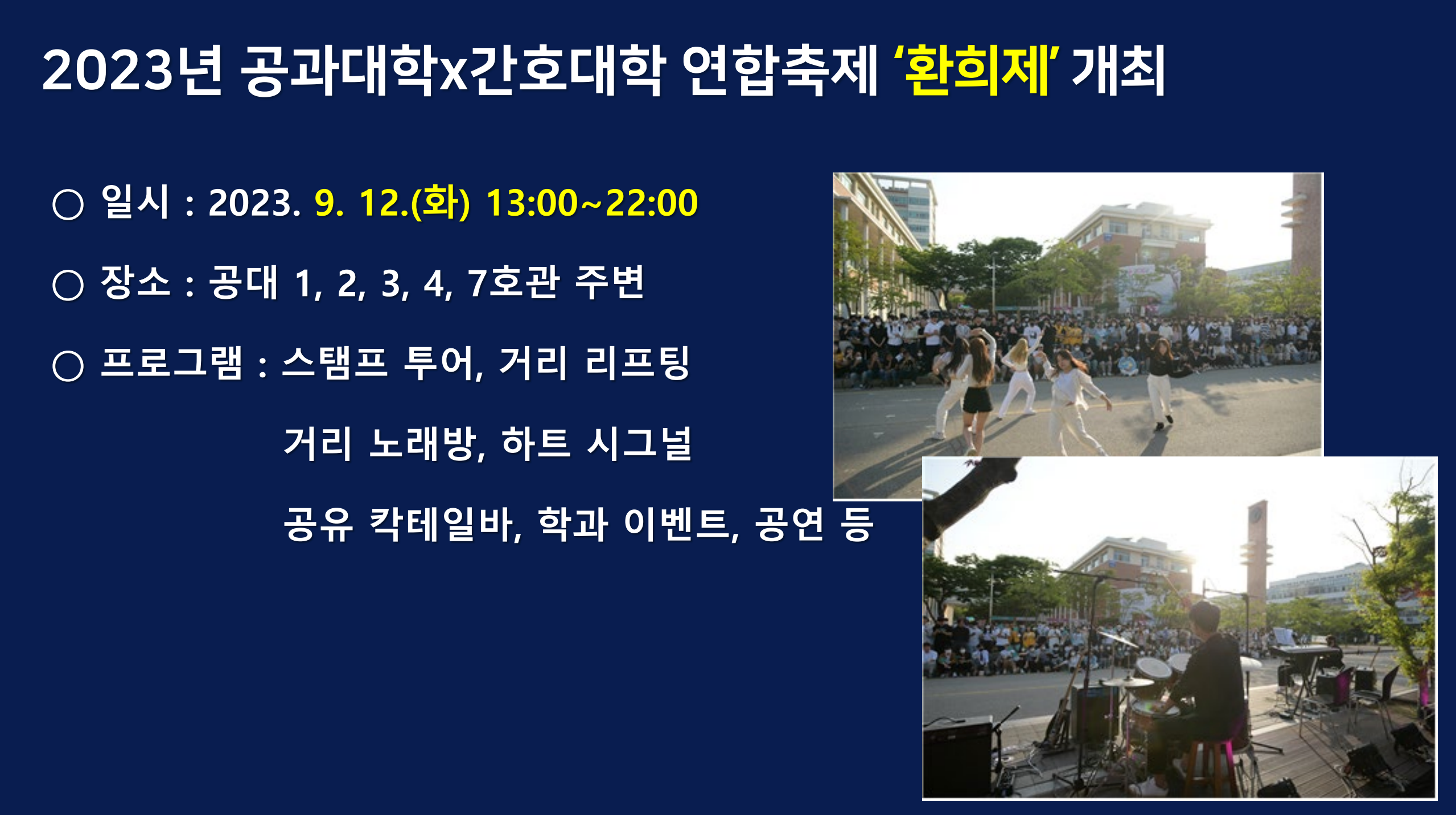 2023년 공과대학x간호대학 연합축제 ‘환희제’ 개최

○ 일시 : 2023. 9. 12.(화) 13:00~22:00

○ 장소 : 공대 1, 2, 3, 4, 7호관 주변

○ 프로그램 : 스탬프 투어, 거리 리프팅

거리 노래방, 하트 시그널

공유 칵테일바, 학과 이벤트, 공연 등